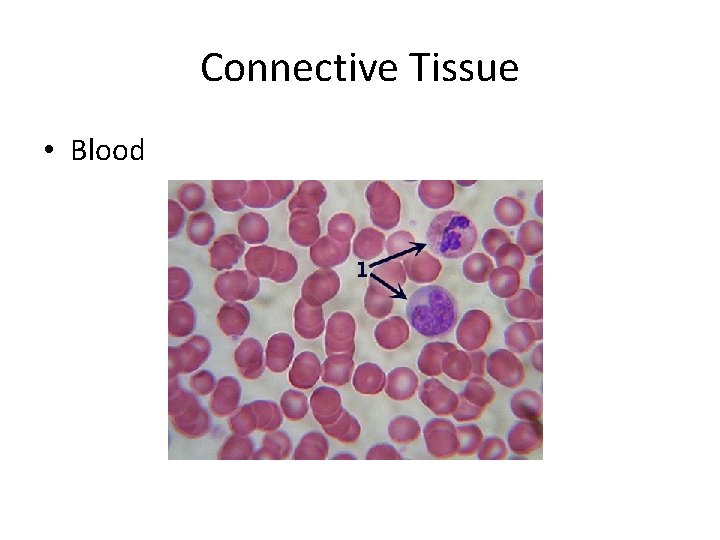 Connective Tissue

• Blood

1